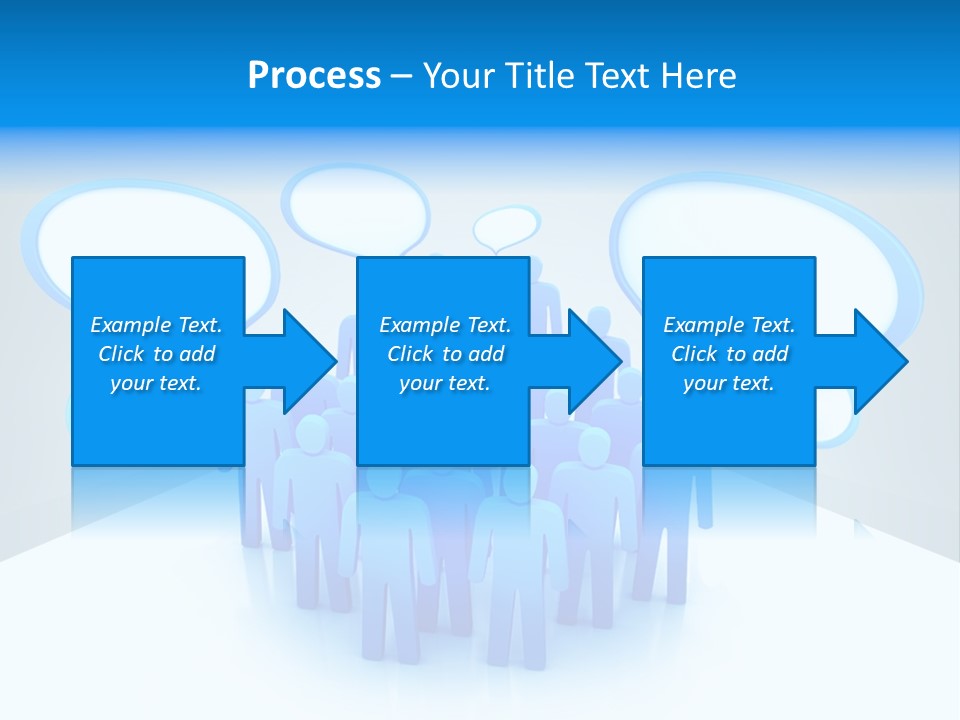 Process – Your Title Text Here

Example Text. Click to add your text.

Example Text. Click to add your text.

Example Text. Click to add your text.